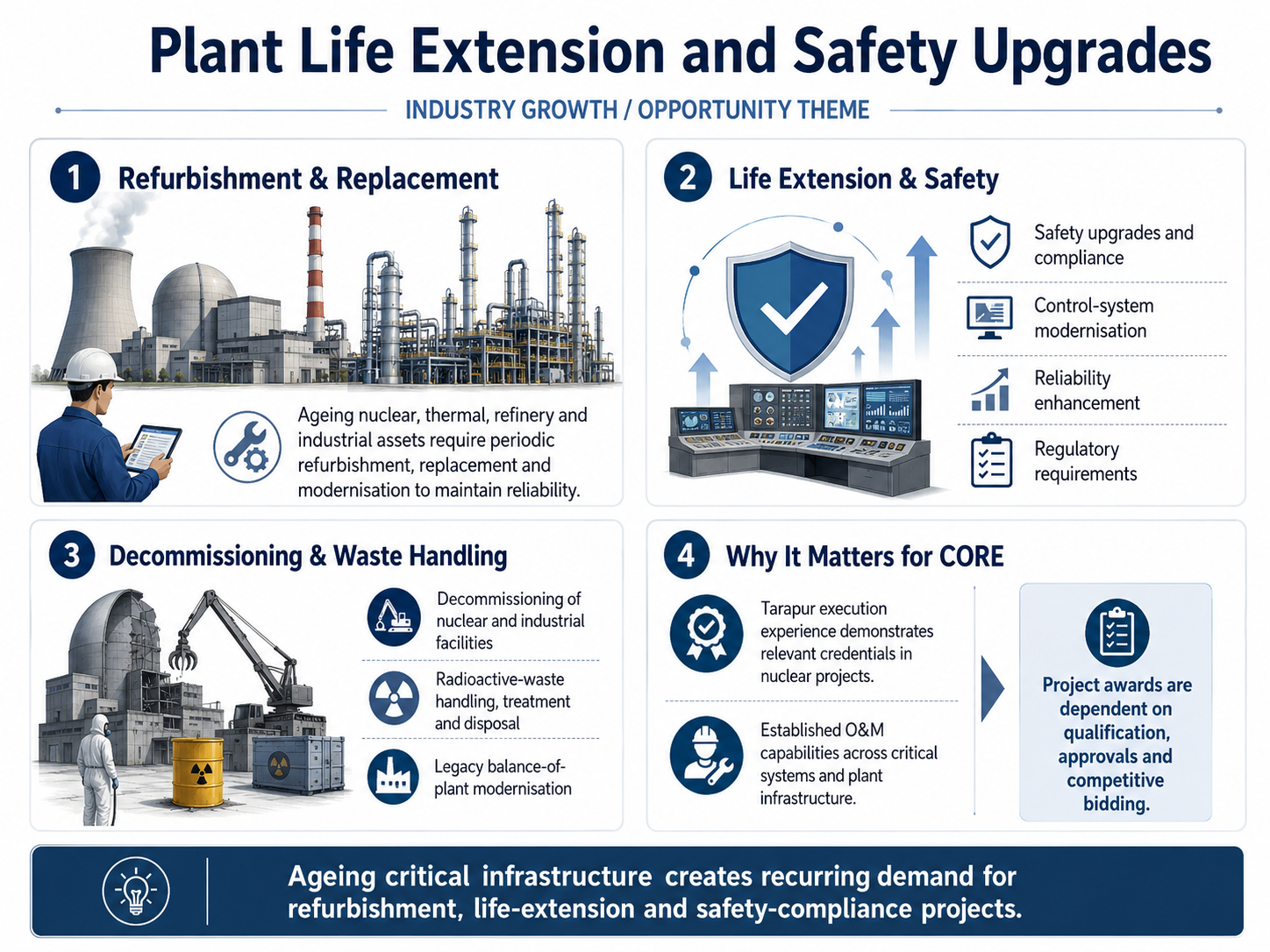 Plant Life Extension and Safety Upgrades

INDUSTRY GROWTH / OPPORTUNITY THEME

1 Refurbishment & Replacement

Ageing nuclear, thermal, refinery and industrial assets require periodic refurbishment, replacement and modernisation to maintain reliability.

2 Life Extension & Safety

Safety upgrades and compliance

Control-system modernisation

Reliability enhancement

Regulatory requirements

3 Decommissioning & Waste Handling

Decommissioning of nuclear and industrial facilities

Radioactive-waste handling, treatment and disposal

Legacy balance-of-plant modernisation

4 Why It Matters for CORE

Tarapur execution experience demonstrates relevant credentials in nuclear projects.

Established O&M capabilities across critical systems and plant infrastructure.

Project awards are dependent on qualification, approvals and competitive bidding.

Ageing critical infrastructure creates recurring demand for refurbishment, life-extension and safety-compliance projects.